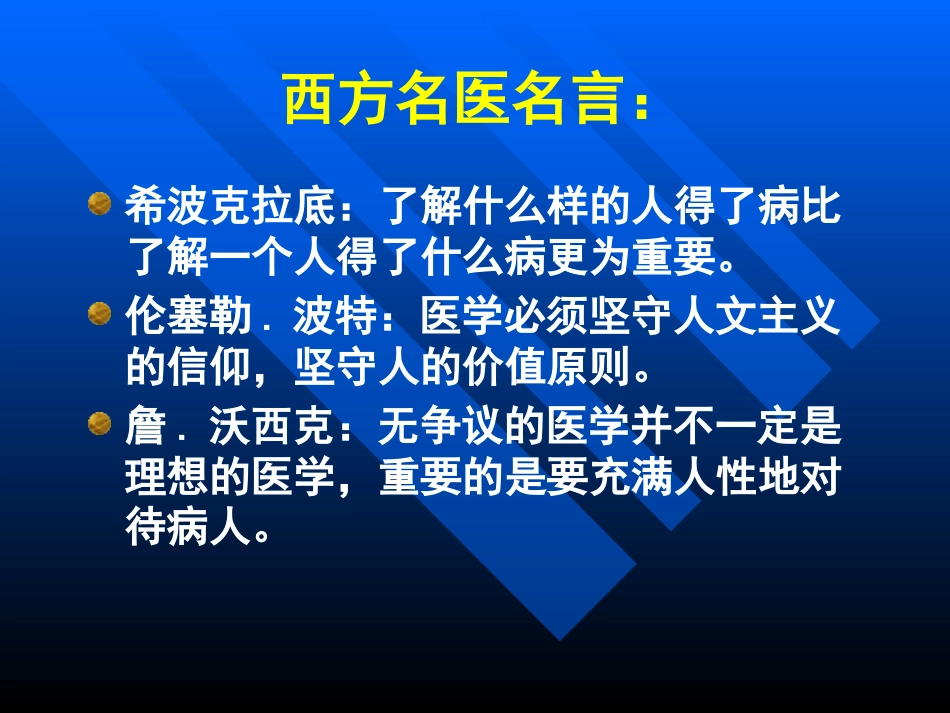 西方名医名言：

希波克拉底：了解什么样的人得了病比了解一个人得了什么病更为重要。

伦塞勒．波特：医学必须坚守人文主义的信仰，坚守人的价值原则。

詹．沃西克：无争议的医学并不一定是理想的医学，重要的是要充满人性地对待病人。